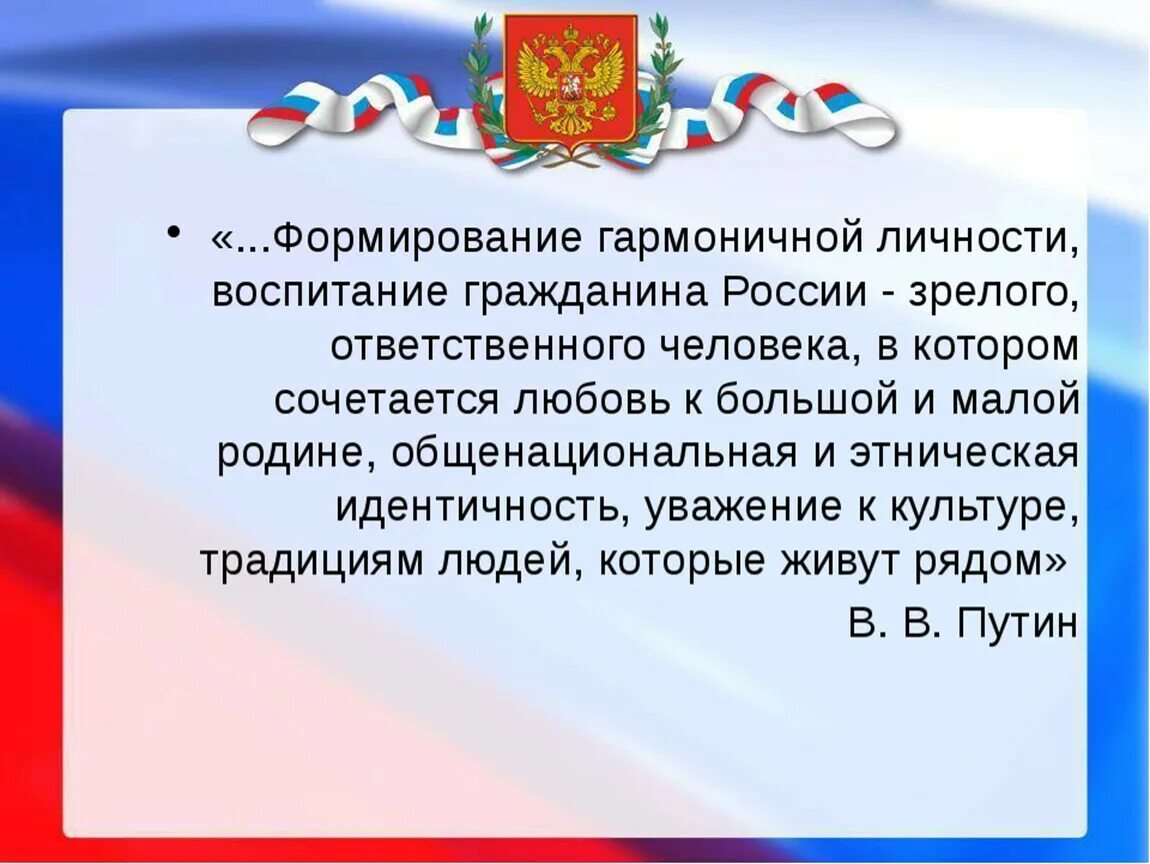 • «...Формирование гармоничной личности, воспитание гражданина России - зрелого, ответственного человека, в котором сочетается любовь к большой и малой родине, общенациональная и этническая идентичность, уважение к культуре, традициям людей, которые живут рядом»

В. В. Путин